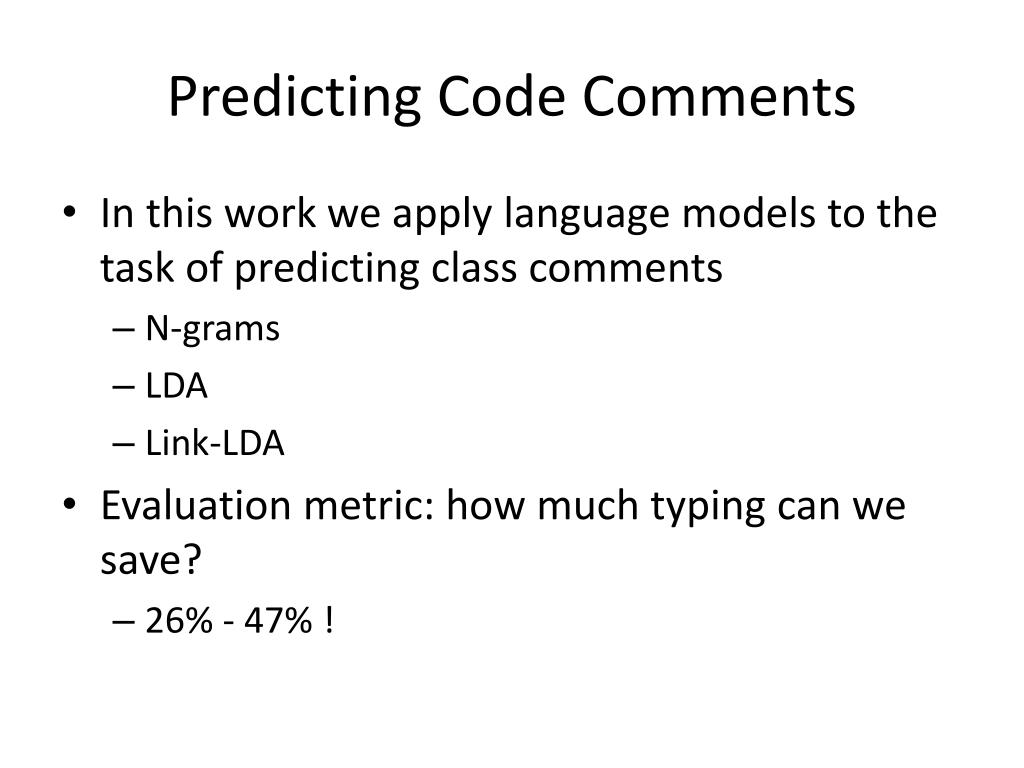 Predicting Code Comments

• In this work we apply language models to the task of predicting class comments
– N-grams
– LDA
– Link-LDA
• Evaluation metric: how much typing can we save?
– 26% - 47% !